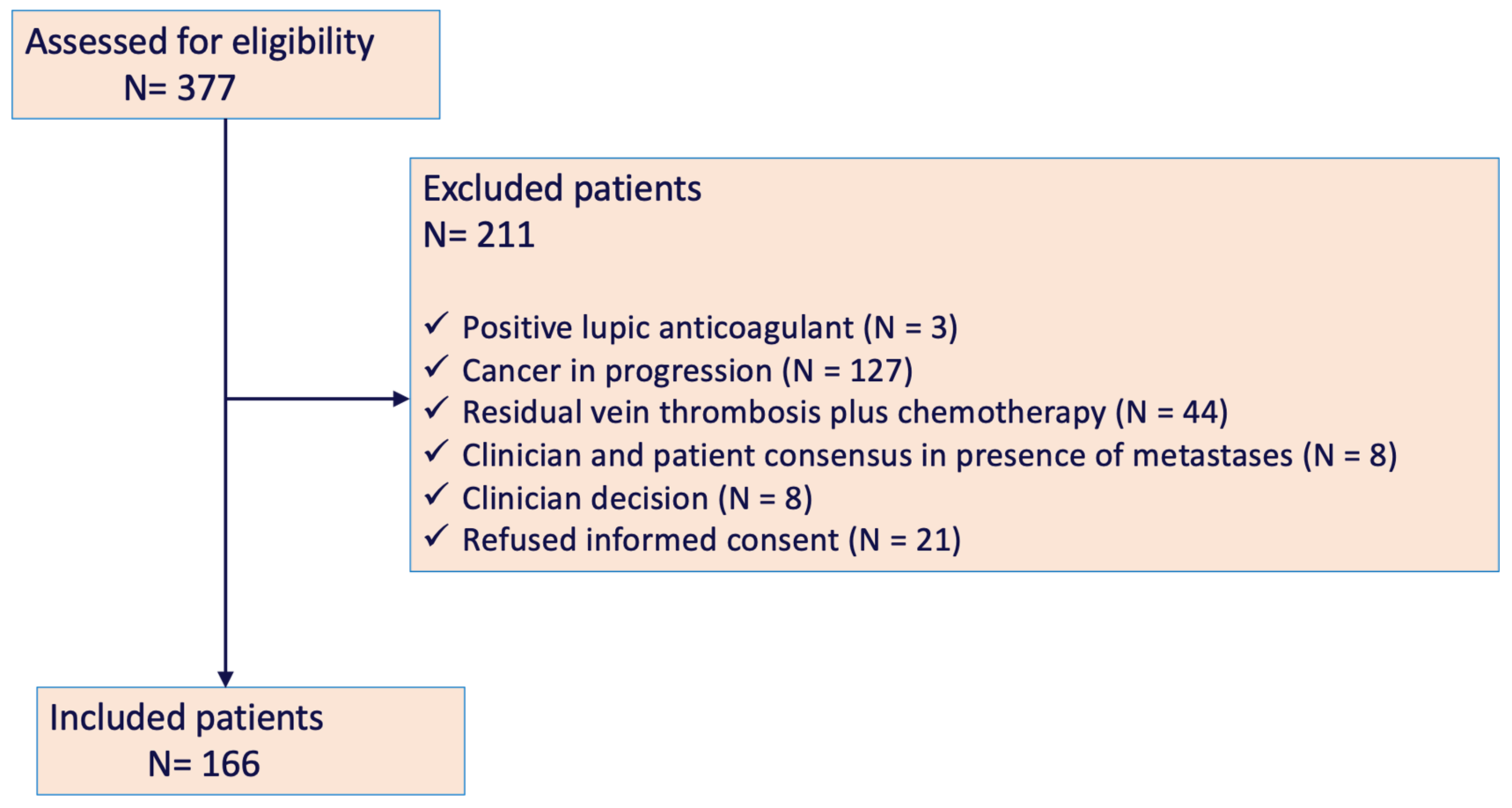 Assessed for eligibility
N= 377

Excluded patients
N= 211

✓ Positive lupic anticoagulant (N = 3)
✓ Cancer in progression (N = 127)
✓ Residual vein thrombosis plus chemotherapy (N = 44)
✓ Clinician and patient consensus in presence of metastases (N = 8)
✓ Clinician decision (N = 8)
✓ Refused informed consent (N = 21)

Included patients
N= 166